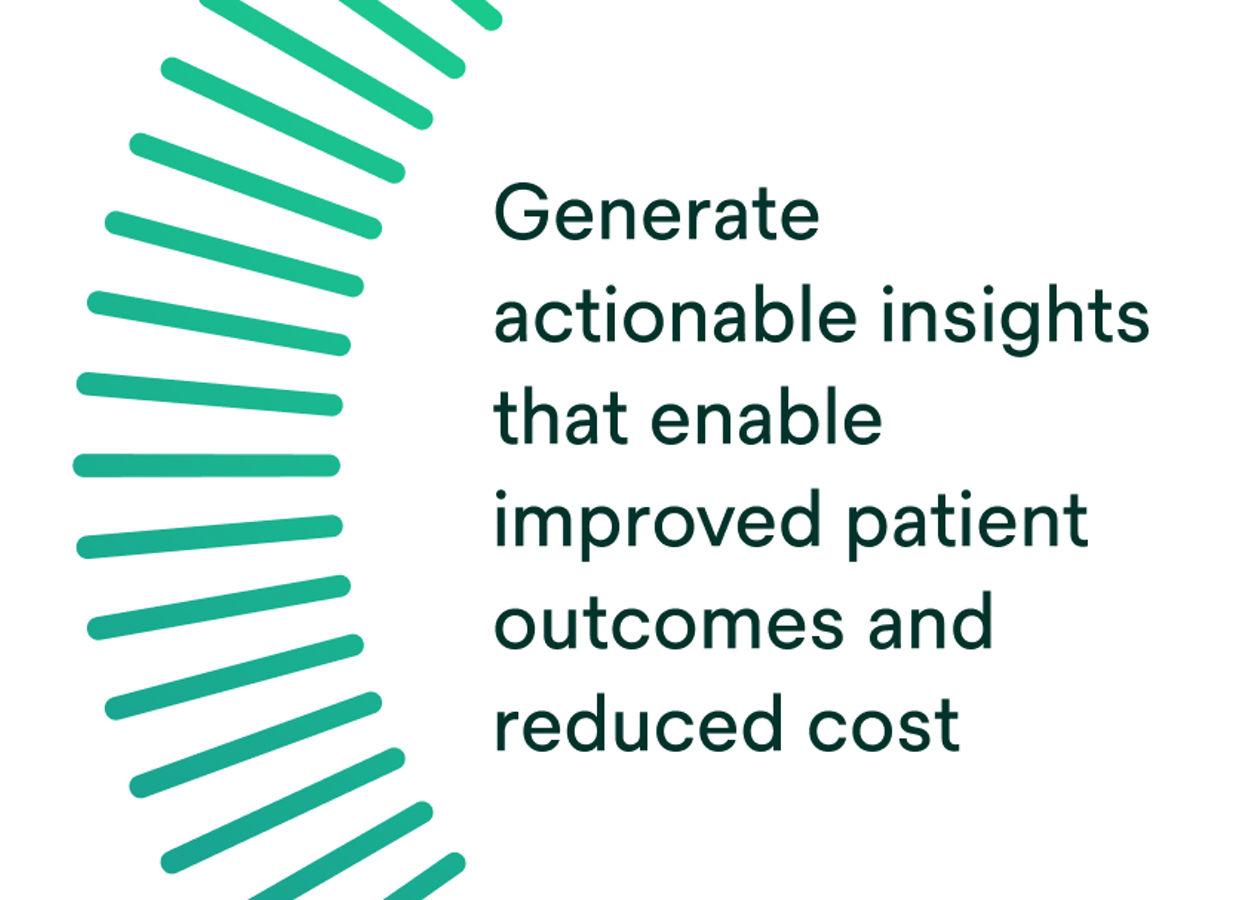 Generate actionable insights that enable improved patient outcomes and reduced cost